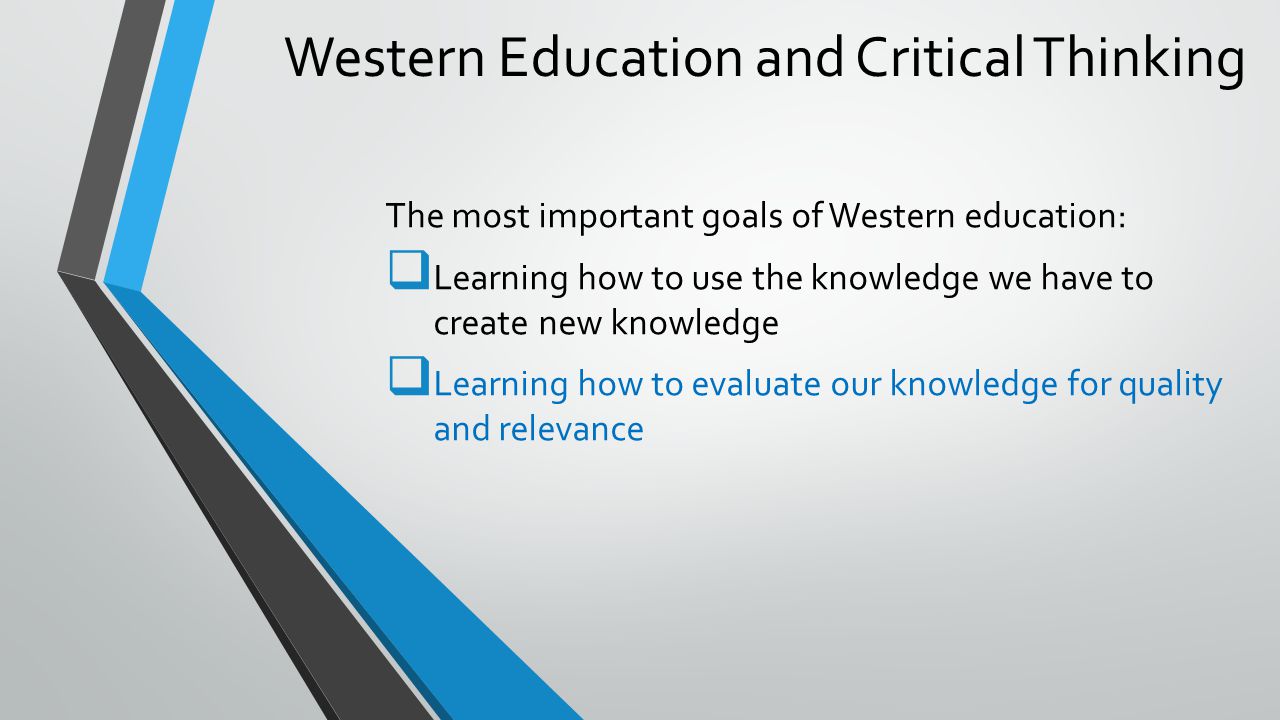 Western Education and Critical Thinking

The most important goals of Western education:

❑ Learning how to use the knowledge we have to create new knowledge

❑ Learning how to evaluate our knowledge for quality and relevance